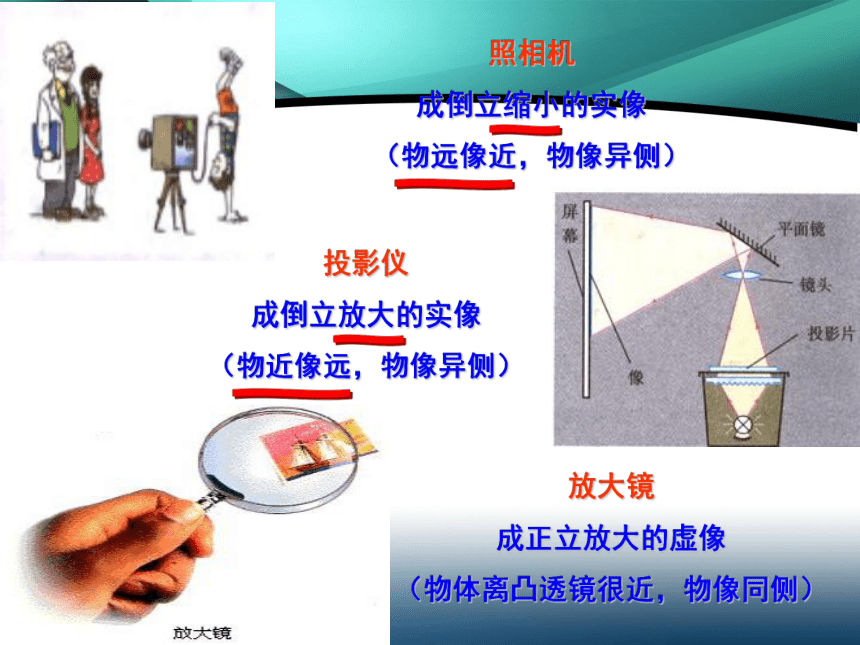 照相机

成倒立缩小的实像

（物远像近，物像异侧）

屏幕

平面镜

镜头

投影片

像

投影仪

成倒立放大的实像

（物近像远，物像异侧）

放大镜

成正立放大的虚像

（物体离凸透镜很近，物像同侧）

放大镜